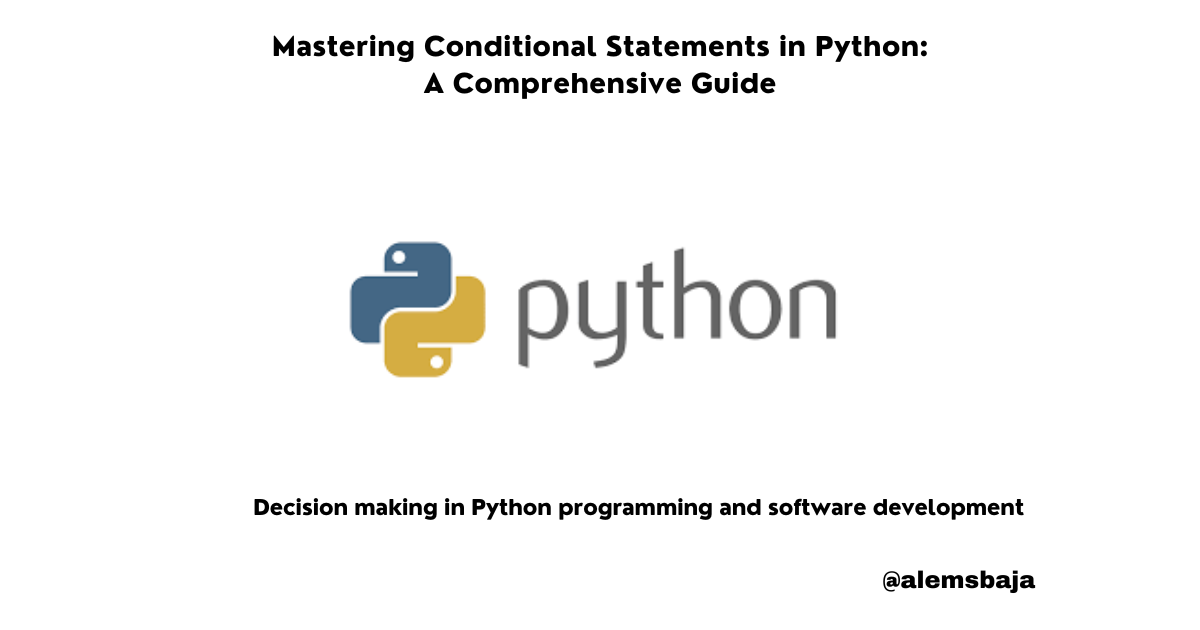 Mastering Conditional Statements in Python:
A Comprehensive Guide

python

Decision making in Python programming and software development

@alemsbaja